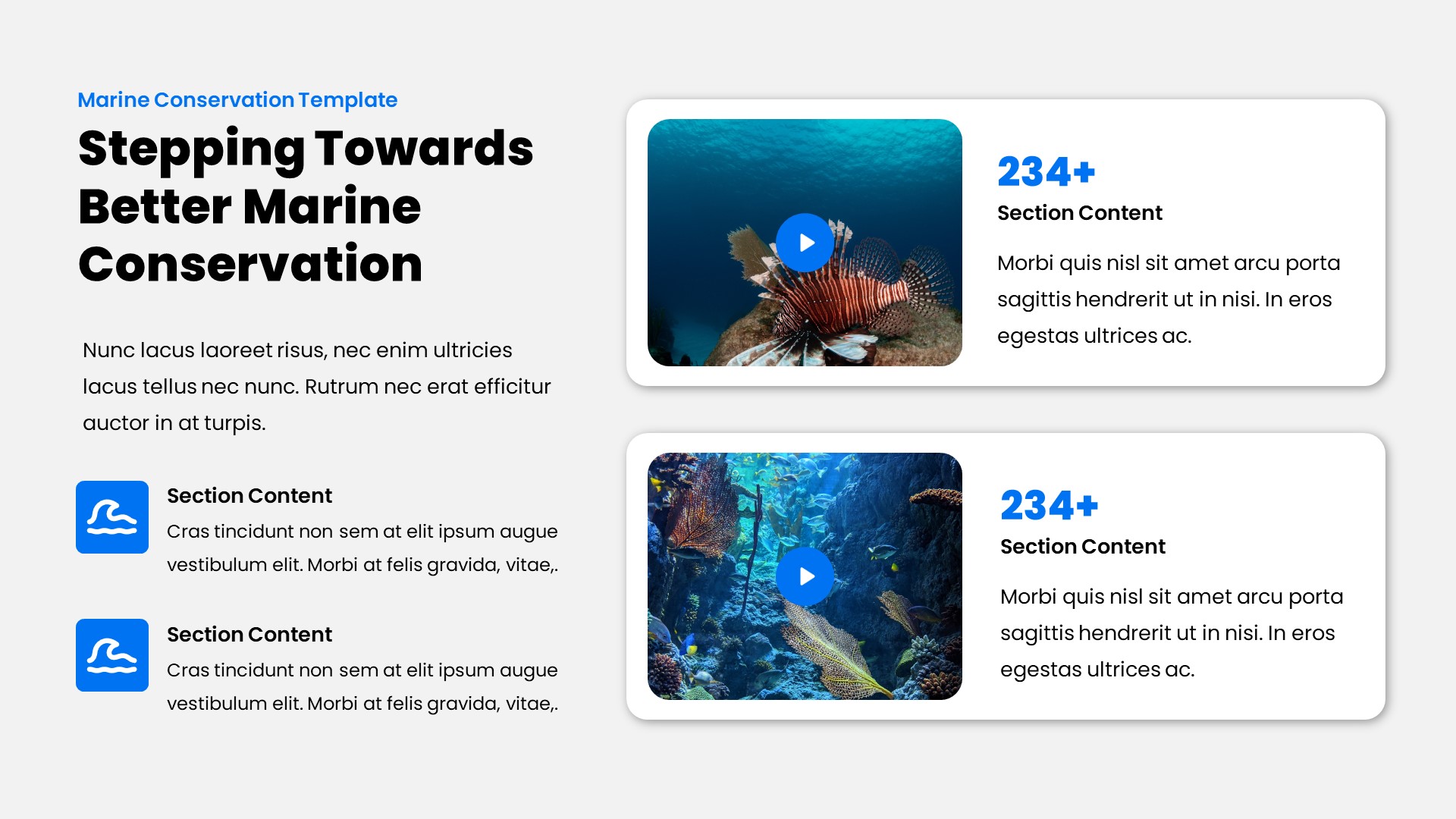 Marine Conservation Template

Stepping Towards Better Marine Conservation

Nunc lacus laoreet risus, nec enim ultricies lacus tellus nec nunc. Rutrum nec erat efficitur auctor in at turpis.

Section Content
Cras tincidunt non sem at elit ipsum augue vestibulum elit. Morbi at felis gravida, vitae,.

Section Content
Cras tincidunt non sem at elit ipsum augue vestibulum elit. Morbi at felis gravida, vitae,.

234+
Section Content
Morbi quis nisl sit amet arcu porta sagittis hendrerit ut in nisi. In eros egestas ultrices ac.

234+
Section Content
Morbi quis nisl sit amet arcu porta sagittis hendrerit ut in nisi. In eros egestas ultrices ac.